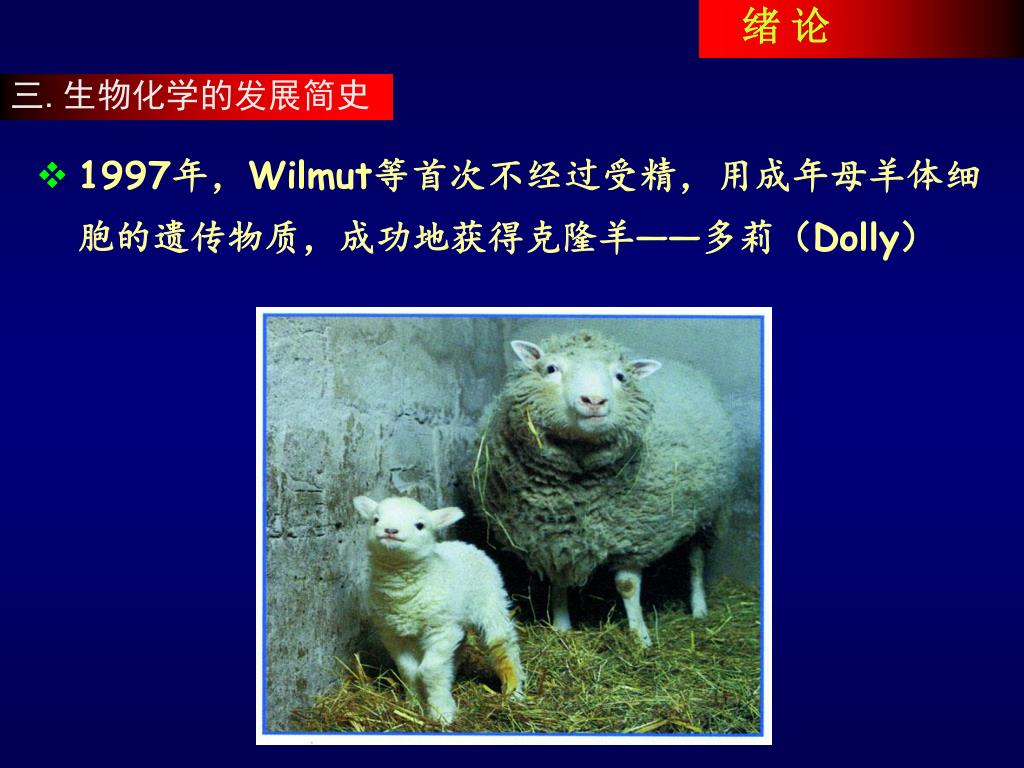 绪 论

三. 生物化学的发展简史

❖ 1997年，Wilmut等首次不经过受精，用成年母羊体细胞的遗传物质，成功地获得克隆羊——多莉（Dolly）